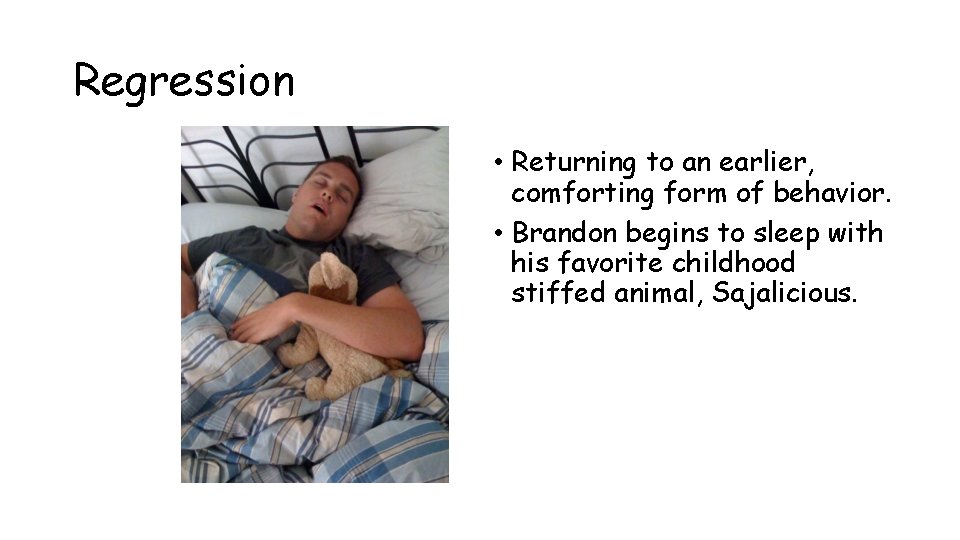 Regression

• Returning to an earlier, comforting form of behavior.
• Brandon begins to sleep with his favorite childhood stiffed animal, Sajalicious.